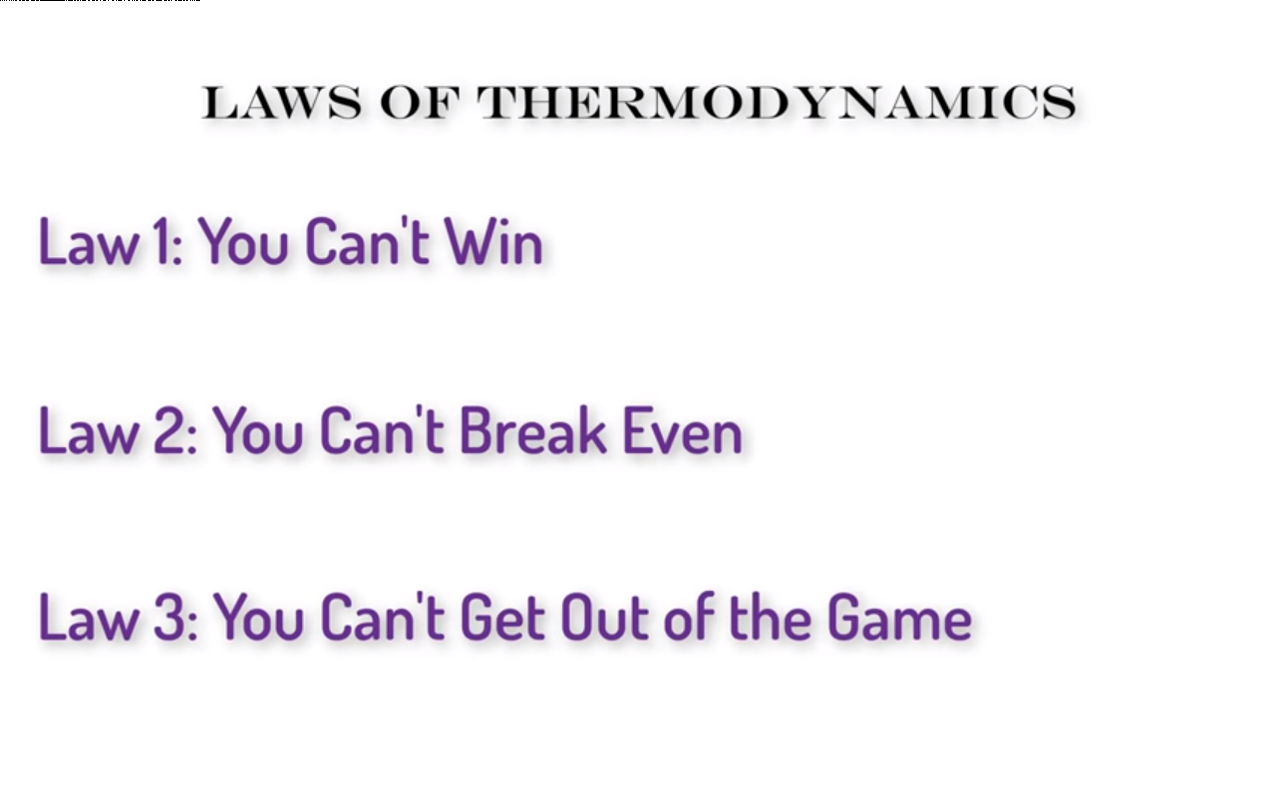 LAWS OF THERMODYNAMICS

Law 1: You Can't Win

Law 2: You Can't Break Even

Law 3: You Can't Get Out of the Game